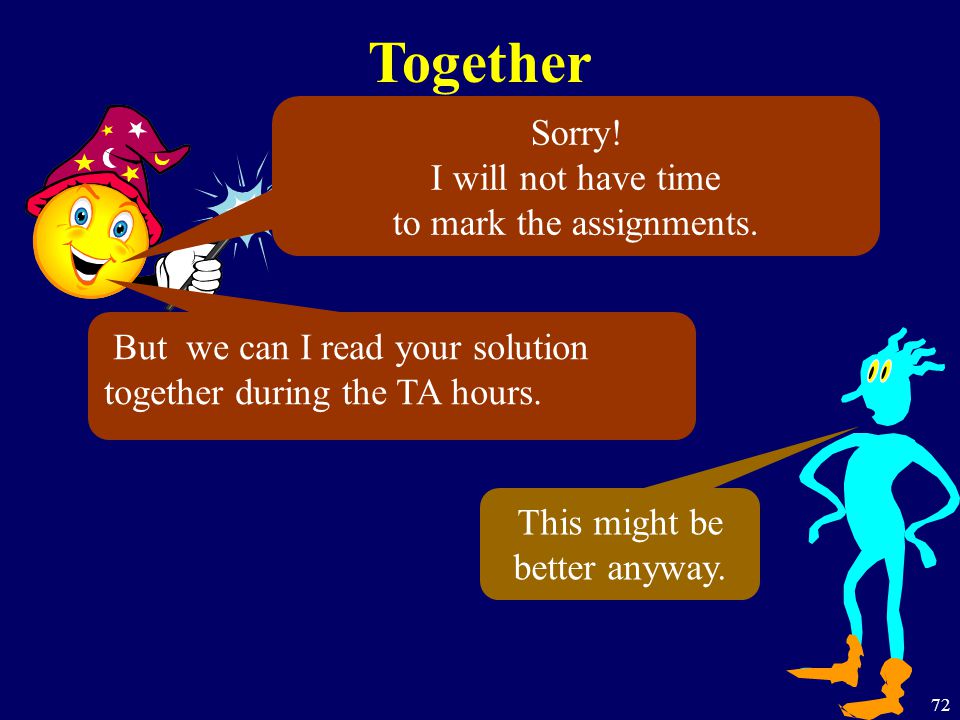 Together

Sorry!
I will not have time
to mark the assignments.

But we can I read your solution together during the TA hours.

This might be better anyway.

72